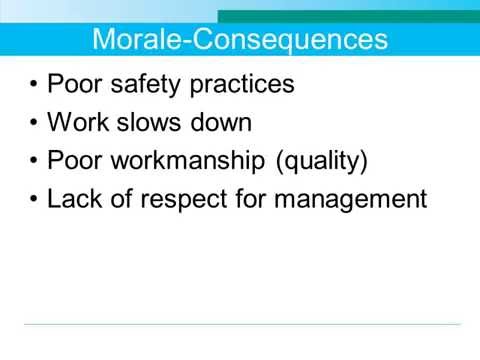 Morale-Consequences

• Poor safety practices
• Work slows down
• Poor workmanship (quality)
• Lack of respect for management